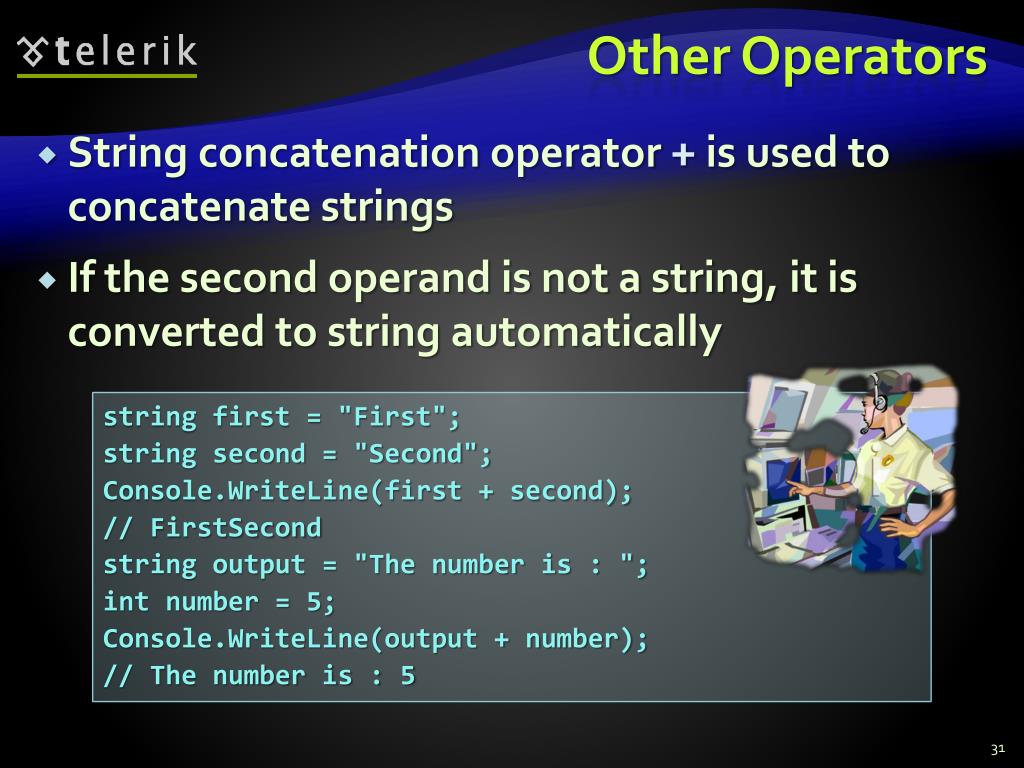 telerik

Other Operators

String concatenation operator + is used to concatenate strings

If the second operand is not a string, it is converted to string automatically

string first = "First";
string second = "Second";
Console.WriteLine(first + second);
// FirstSecond
string output = "The number is : ";
int number = 5;
Console.WriteLine(output + number);
// The number is : 5

31